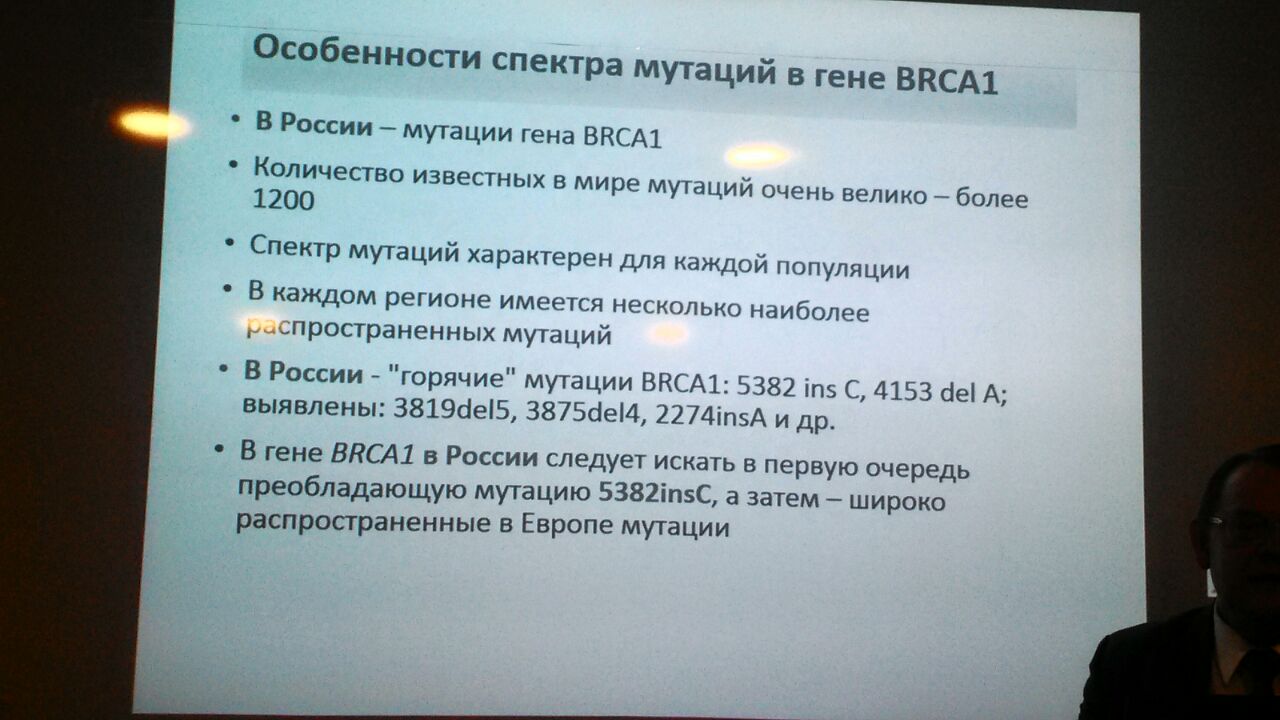 Особенности спектра мутаций в гене BRCA1

• В России – мутации гена BRCA1
• Количество известных в мире мутаций очень велико – более 1200
• Спектр мутаций характерен для каждой популяции
• В каждом регионе имеется несколько наиболее распространенных мутаций
• В России - "горячие" мутации BRCA1: 5382 ins C, 4153 del A; выявлены: 3819del5, 3875del4, 2274insA и др.
• В гене BRCA1 в России следует искать в первую очередь преобладающую мутацию 5382insC, а затем – широко распространенные в Европе мутации